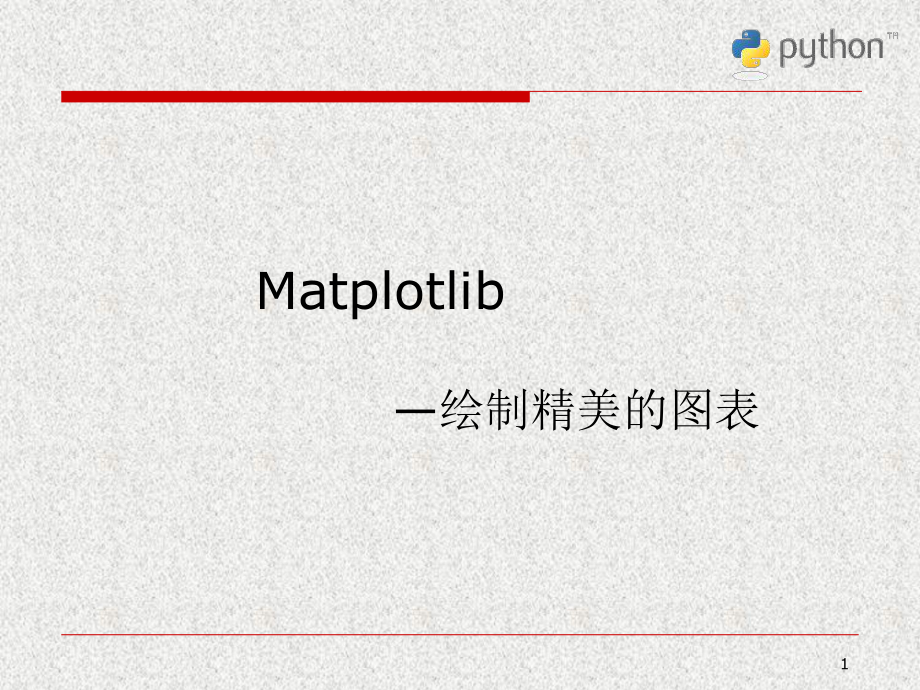 python™

Matplotlib

—绘制精美的图表

1